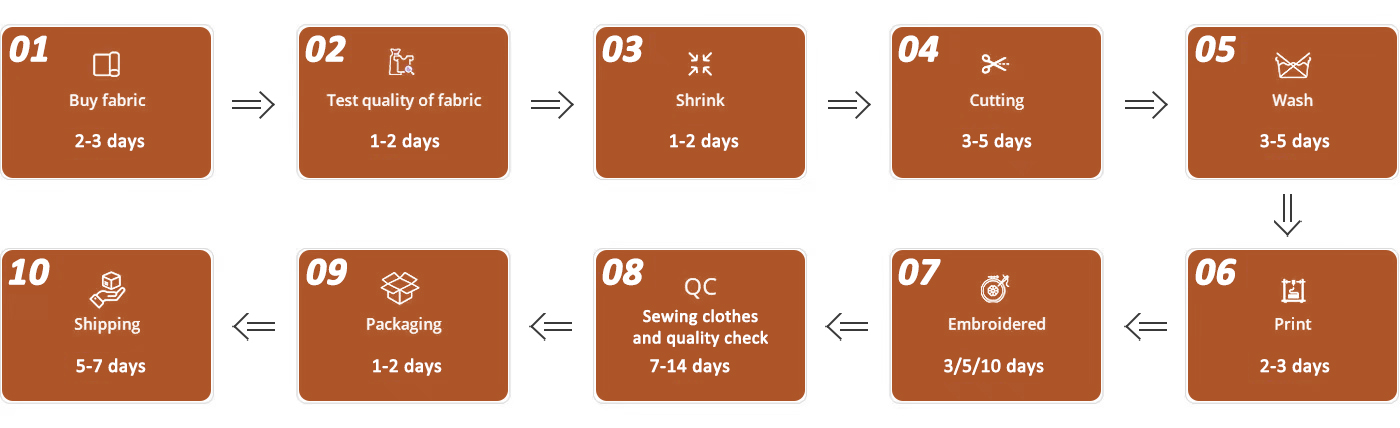 01
Buy fabric
2-3 days

02
Test quality of fabric
1-2 days

03
Shrink
1-2 days

04
Cutting
3-5 days

05
Wash
3-5 days

06
Print
2-3 days

07
Embroidered
3/5/10 days

08
QC
Sewing clothes and quality check
7-14 days

09
Packaging
1-2 days

10
Shipping
5-7 days